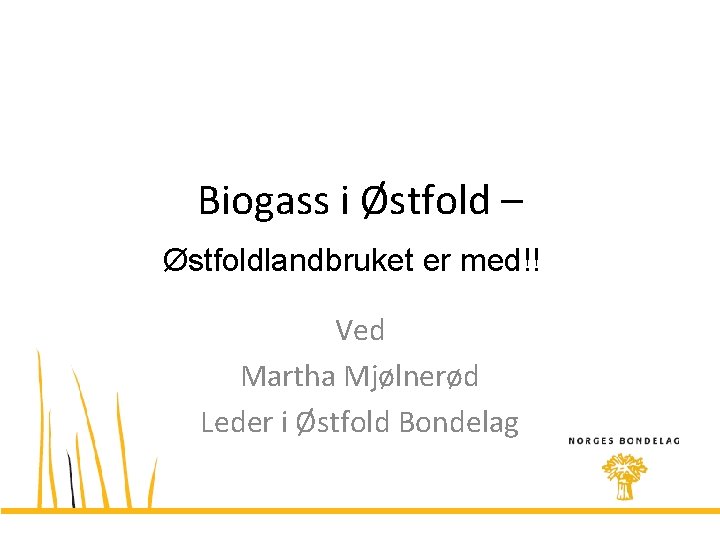 Biogass i Østfold –

Østfoldlandbruket er med!!

Ved
Martha Mjølnerød
Leder i Østfold Bondelag

NORGES BONDELAG